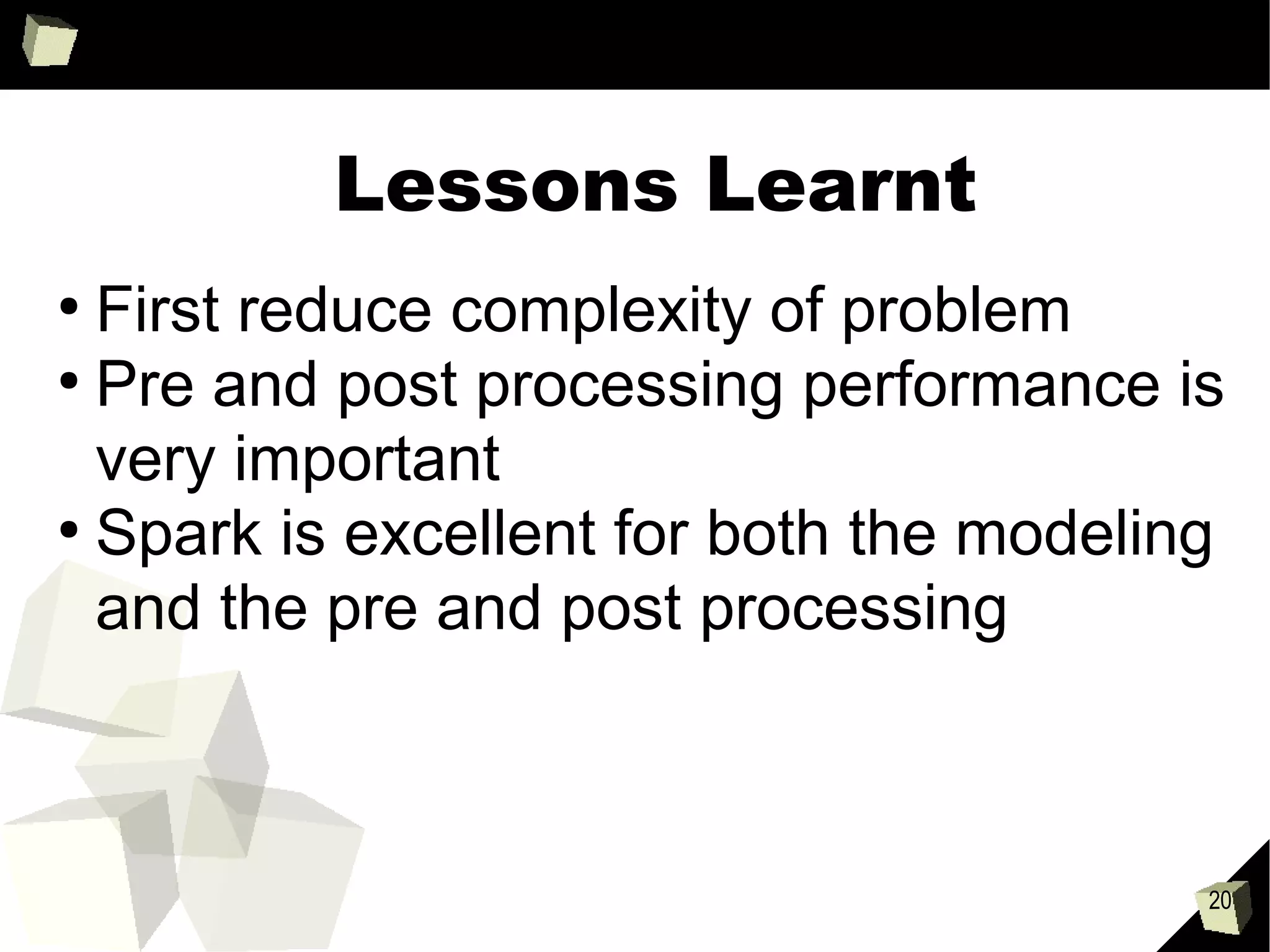 Lessons Learnt

• First reduce complexity of problem
• Pre and post processing performance is very important
• Spark is excellent for both the modeling and the pre and post processing

20